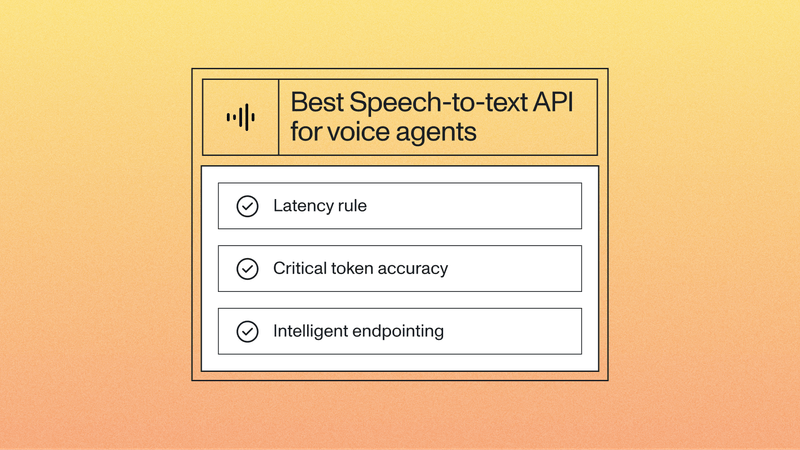 Best Speech-to-text API for voice agents

Latency rule

Critical token accuracy

Intelligent endpointing